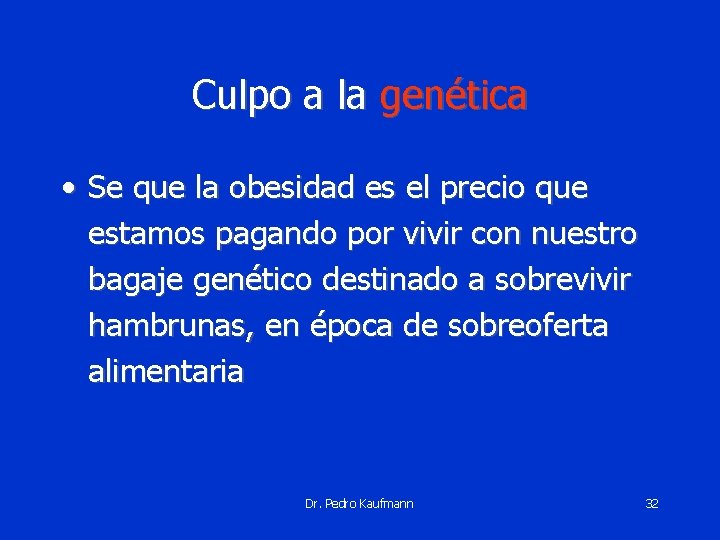 Culpo a la genética

• Se que la obesidad es el precio que estamos pagando por vivir con nuestro bagaje genético destinado a sobrevivir hambrunas, en época de sobreoferta alimentaria

Dr. Pedro Kaufmann

32